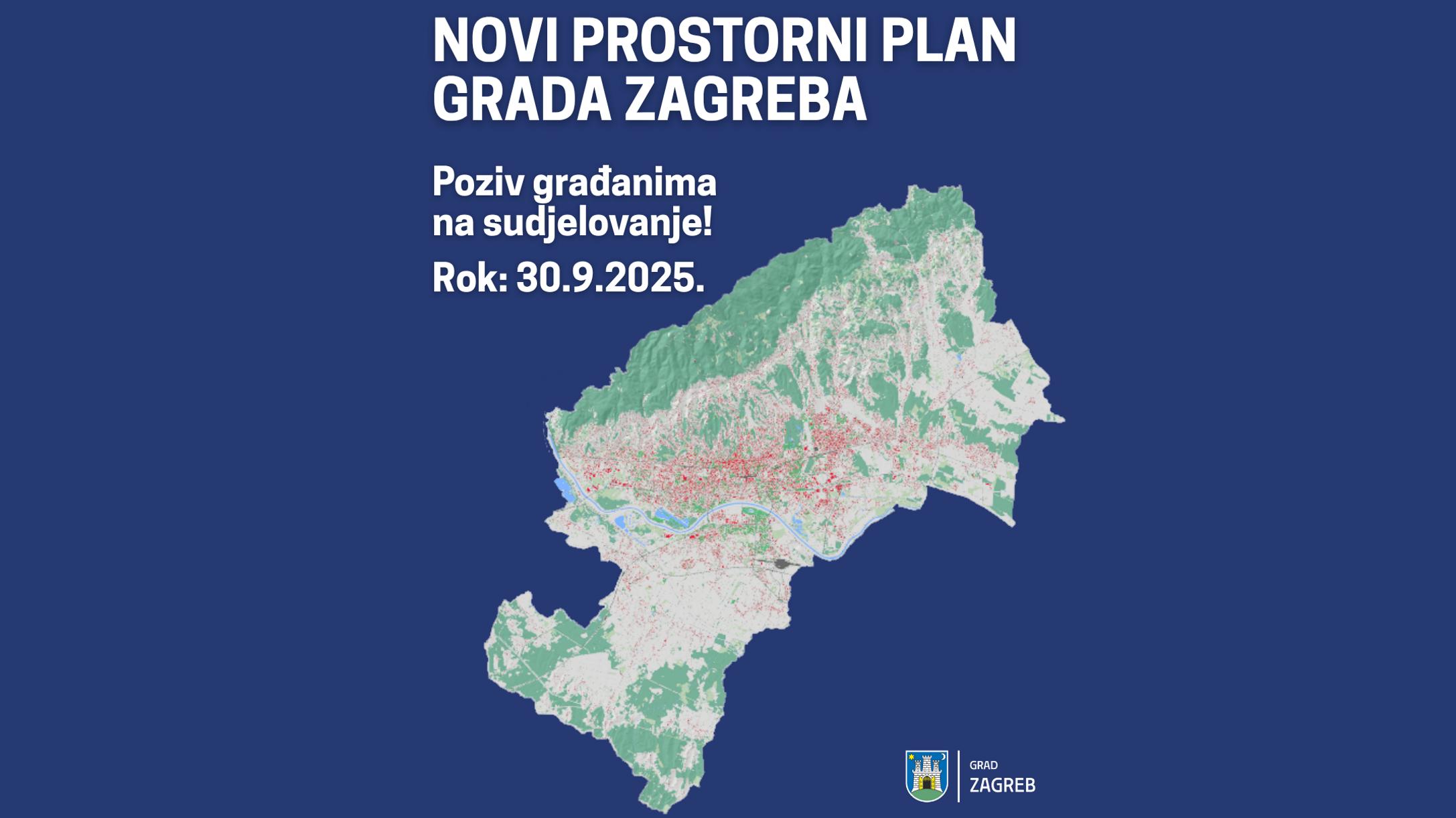 NOVI PROSTORNI PLAN GRADA ZAGREBA

Poziv građanima na sudjelovanje!

Rok: 30.9.2025.

GRAD
ZAGREB